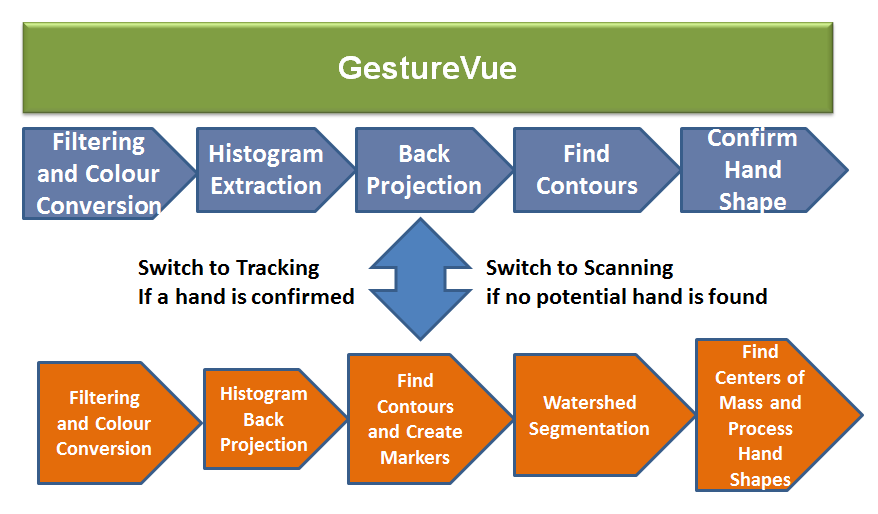 GestureVue

Filtering and Colour Conversion

Histogram Extraction

Back Projection

Find Contours

Confirm Hand Shape

Switch to Tracking
If a hand is confirmed

Switch to Scanning
if no potential hand is found

Filtering and Colour Conversion

Histogram Back Projection

Find Contours and Create Markers

Watershed Segmentation

Find Centers of Mass and Process Hand Shapes